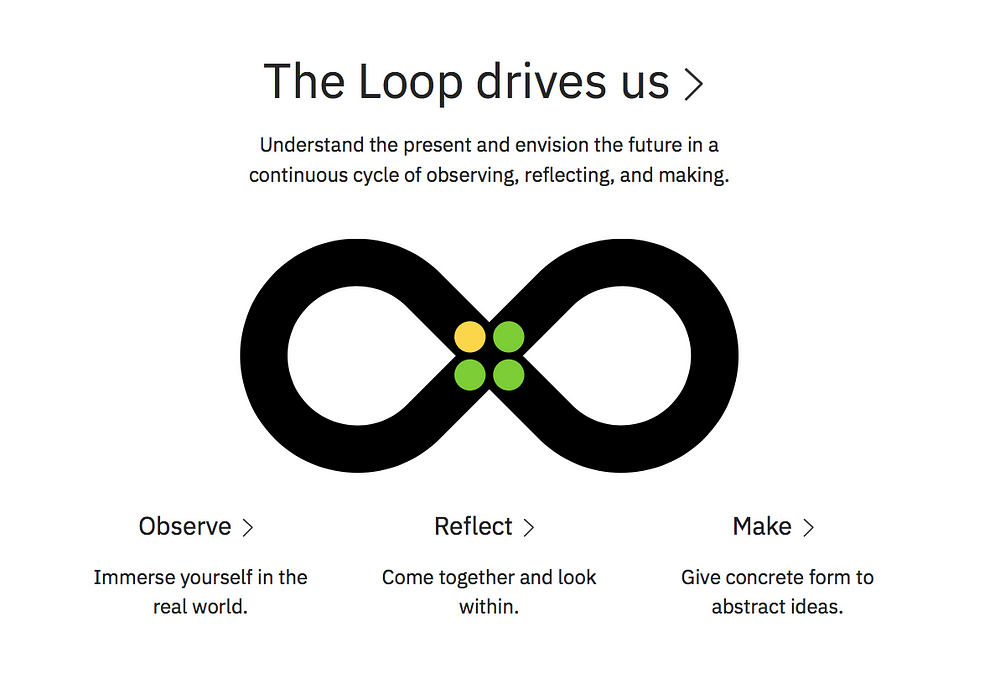 The Loop drives us >

Understand the present and envision the future in a continuous cycle of observing, reflecting, and making.

Observe >

Immerse yourself in the real world.

Reflect >

Come together and look within.

Make >

Give concrete form to abstract ideas.